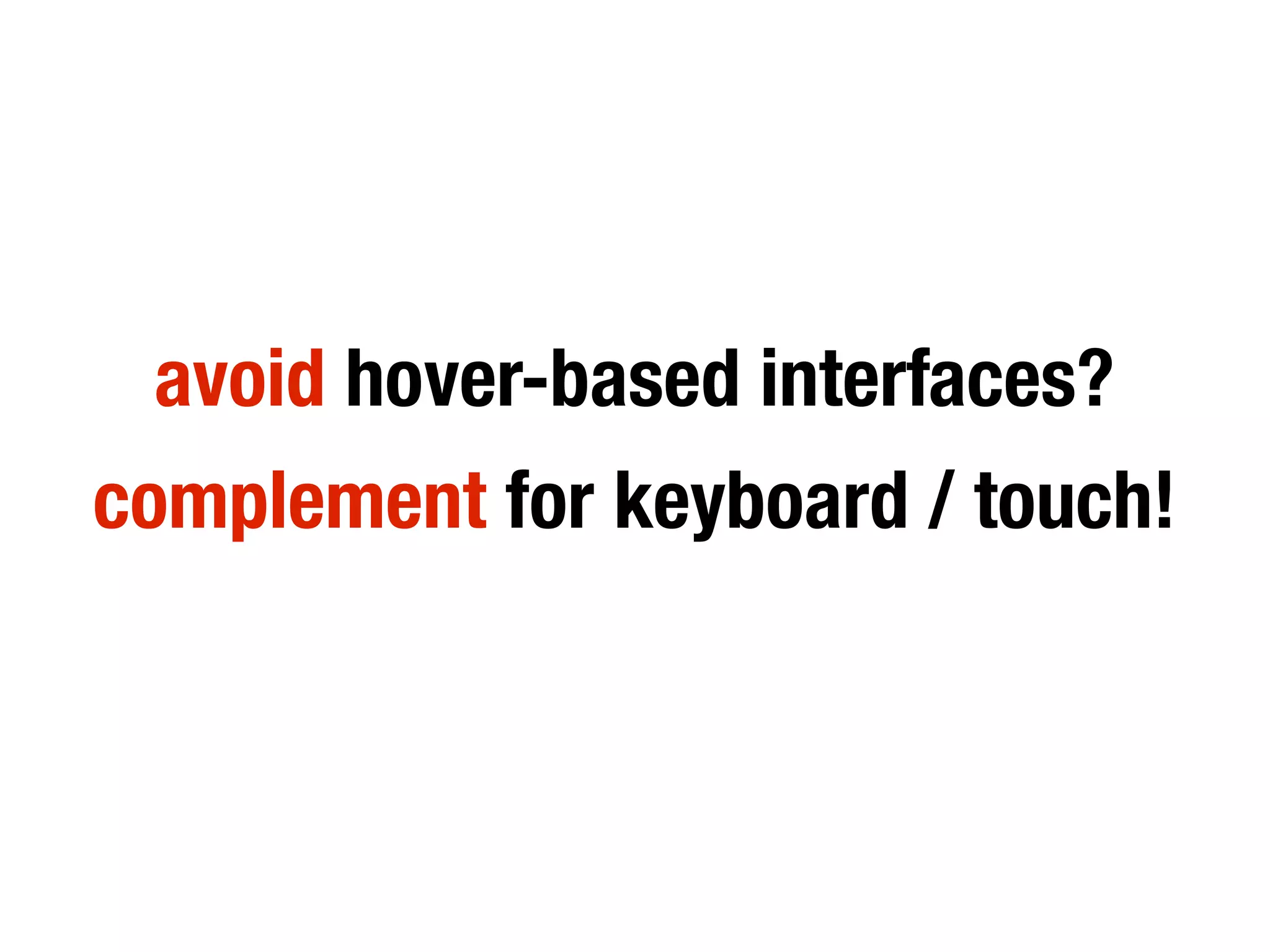 avoid hover-based interfaces?
complement for keyboard / touch!